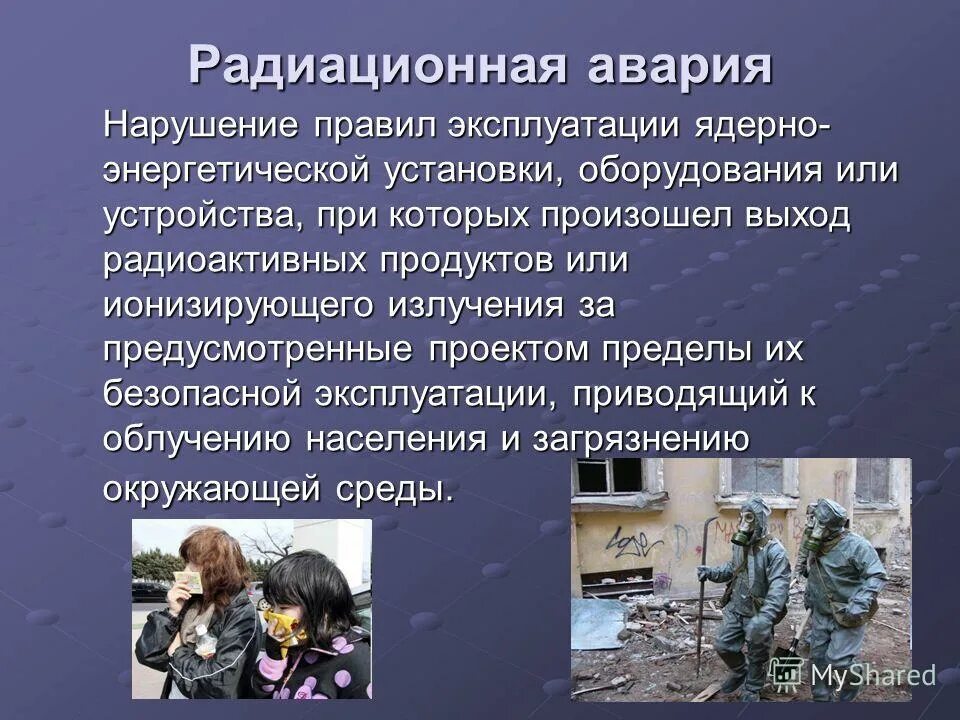 Радиационная авария

Нарушение правил эксплуатации ядерно-энергетической установки, оборудования или устройства, при которых произошел выход радиоактивных продуктов или ионизирующего излучения за предусмотренные проектом пределы их безопасной эксплуатации, приводящий к облучению населения и загрязнению окружающей среды.

MyShared